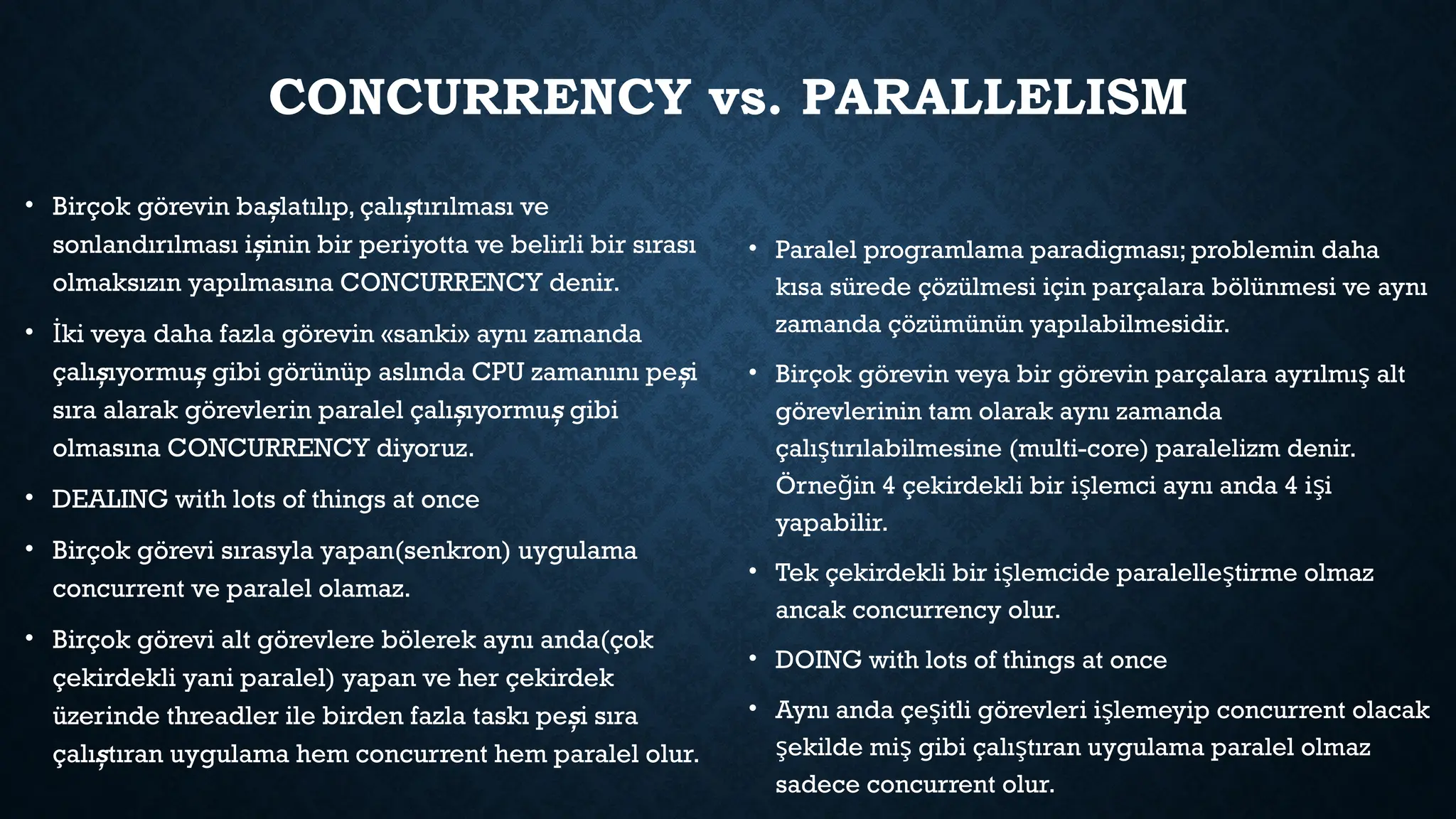 CONCURRENCY vs. PARALLELISM

• Birçok görevin başlatılıp, çalıştırılması ve sonlandırılması işinin bir periyotta ve belirli bir sırası olmaksızın yapılmasına CONCURRENCY denir.

• İki veya daha fazla görevin «sanki» aynı zamanda çalışıyormuş gibi görünüp aslında CPU zamanını peşi sıra alarak görevlerin paralel çalışıyormuş gibi olmasına CONCURRENCY diyoruz.

• DEALING with lots of things at once

• Birçok görevi sırasyla yapan(senkron) uygulama concurrent ve paralel olamaz.

• Birçok görevi alt görevlere bölerek aynı anda(çok çekirdekli yani paralel) yapan ve her çekirdek üzerinde threadler ile birden fazla taskı peşi sıra çalıştıran uygulama hem concurrent hem paralel olur.

• Paralel programlama paradigması; problemin daha kısa sürede çözülmesi için parçalara bölünmesi ve aynı zamanda çözümünün yapılabilmesidir.

• Birçok görevin veya bir görevin parçalara ayrılmış alt görevlerinin tam olarak aynı zamanda çalıştırılabilmesine (multi-core) paralelizm denir. Örneğin 4 çekirdekli bir işlemci aynı anda 4 işi yapabilir.

• Tek çekirdekli bir işlemcide paralelleştirme olmaz ancak concurrency olur.

• DOING with lots of things at once

• Aynı anda çeşitli görevleri işlemeyip concurrent olacak şekilde miş gibi çalıştıran uygulama paralel olmaz sadece concurrent olur.